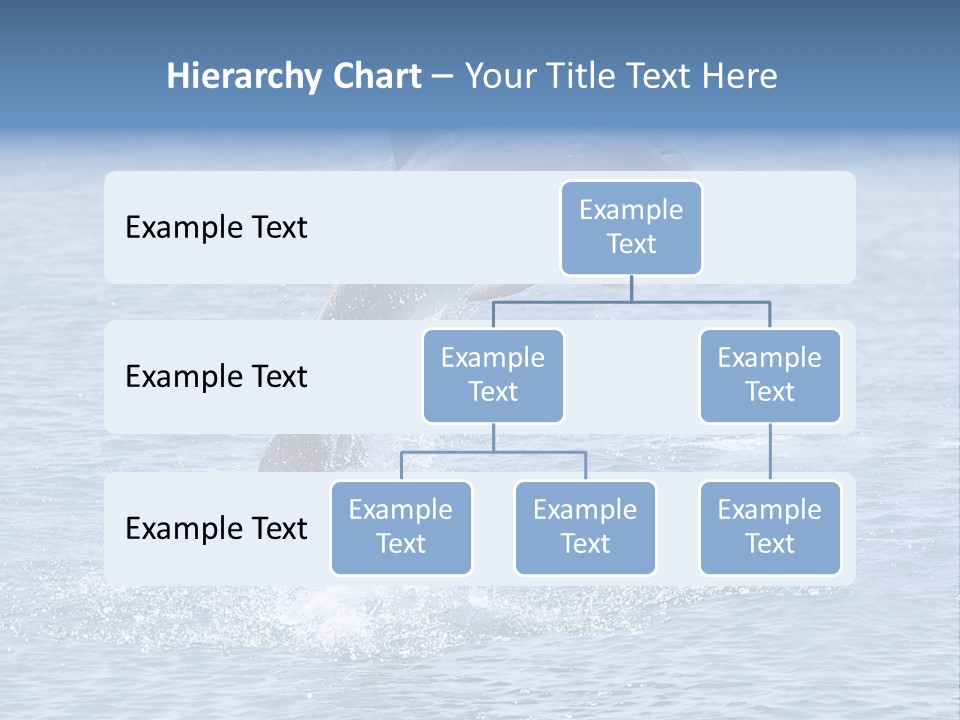 Hierarchy Chart – Your Title Text Here

Example Text

Example Text

Example Text

Example Text

Example Text

Example Text

Example Text

Example Text

Example Text